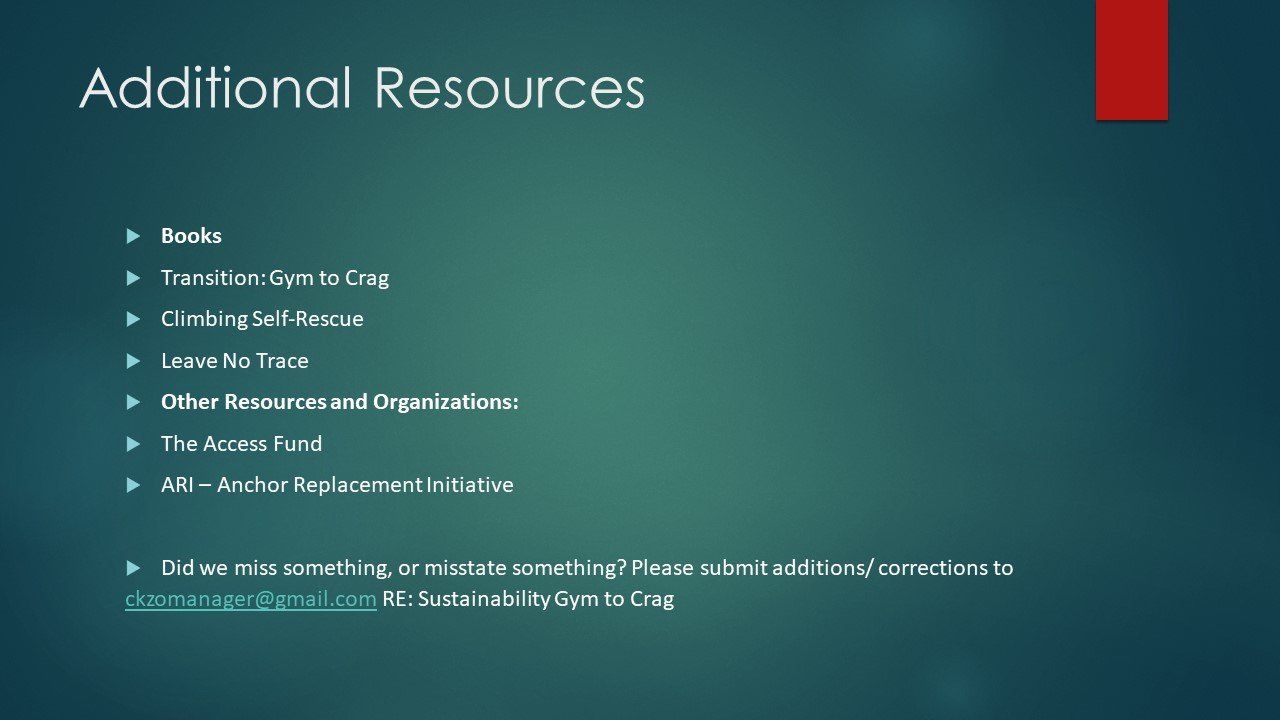 Additional Resources

Books

Transition: Gym to Crag

Climbing Self-Rescue

Leave No Trace

Other Resources and Organizations:

The Access Fund

ARI – Anchor Replacement Initiative

Did we miss something, or misstate something? Please submit additions/ corrections to ckzomanager@gmail.com RE: Sustainability Gym to Crag